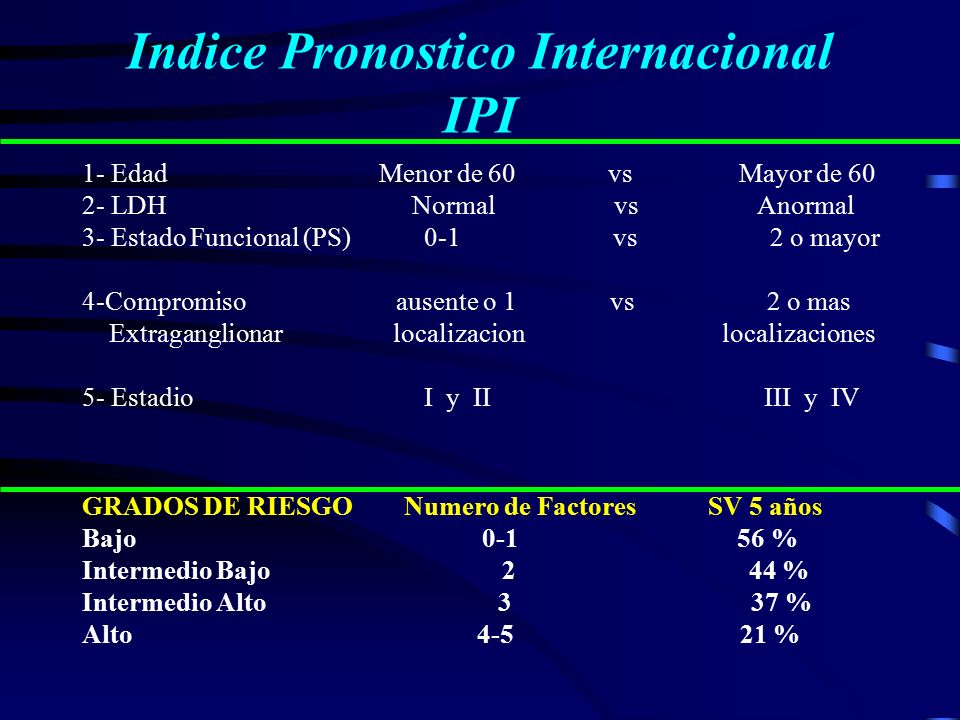 Indice Pronostico Internacional
IPI

| | | | |
|---|---|---|---|
| 1- Edad | Menor de 60 | vs | Mayor de 60 |
| 2- LDH | Normal | vs | Anormal |
| 3- Estado Funcional (PS) | 0-1 | vs | 2 o mayor |
| 4-Compromiso Extraganglionar | ausente o 1 localizacion | vs | 2 o mas localizaciones |
| 5- Estadio | I y II | | III y IV |

| GRADOS DE RIESGO | Numero de Factores | SV 5 años |
|---|---|---|
| Bajo | 0-1 | 56 % |
| Intermedio Bajo | 2 | 44 % |
| Intermedio Alto | 3 | 37 % |
| Alto | 4-5 | 21 % |